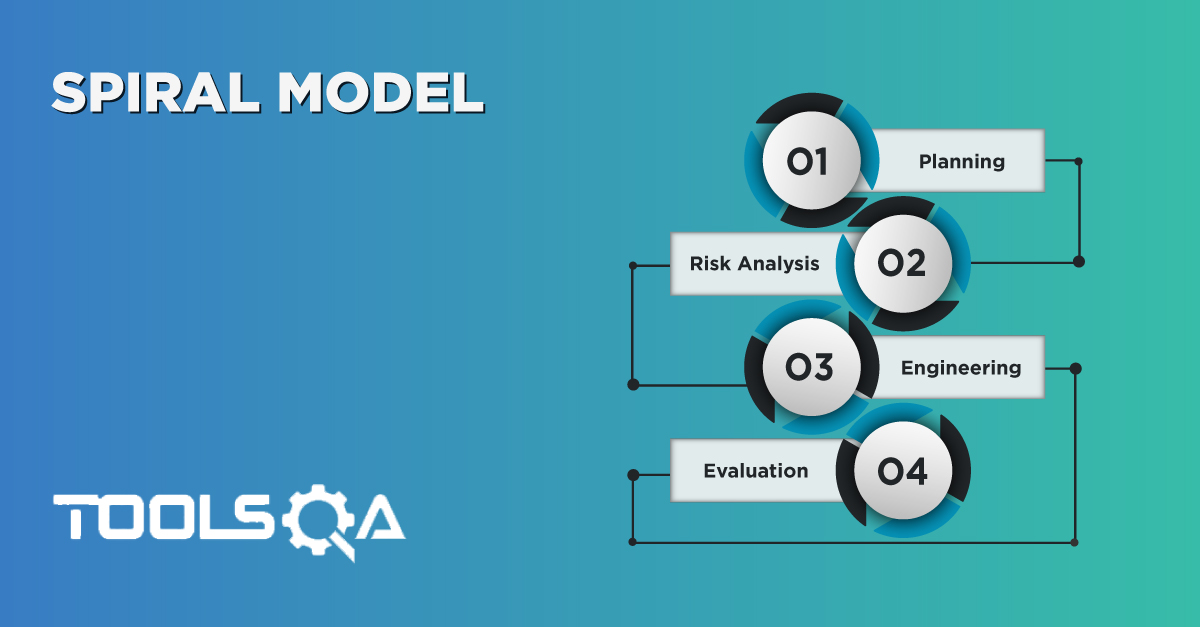 SPIRAL MODEL

01 Planning

Risk Analysis 02

03 Engineering

Evaluation 04

TOOLSQA